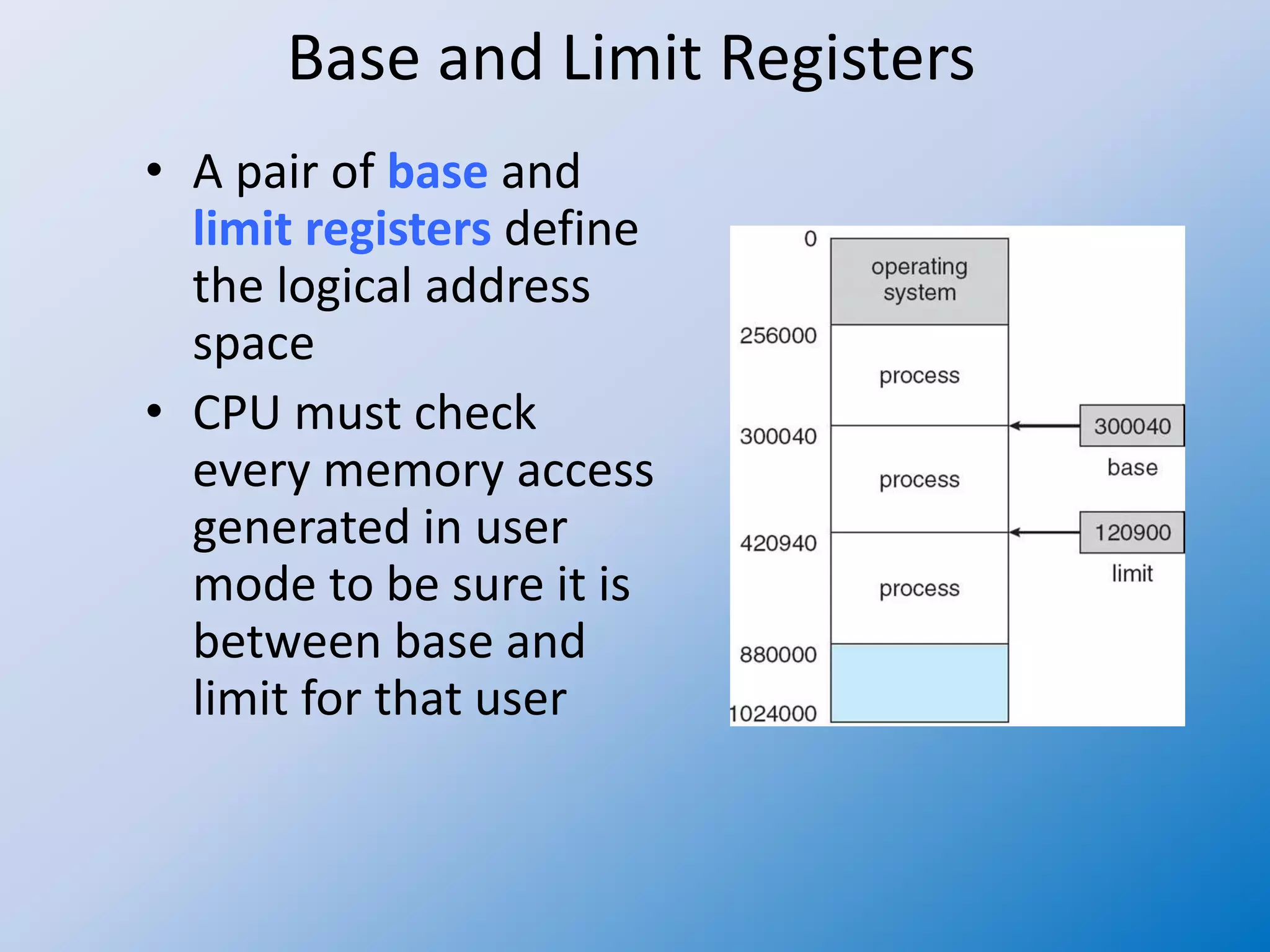 Base and Limit Registers

• A pair of base and limit registers define the logical address space

• CPU must check every memory access generated in user mode to be sure it is between base and limit for that user

0
operating system
256000
process
300040
process
420940
process
880000
1024000
300040
base
120900
limit